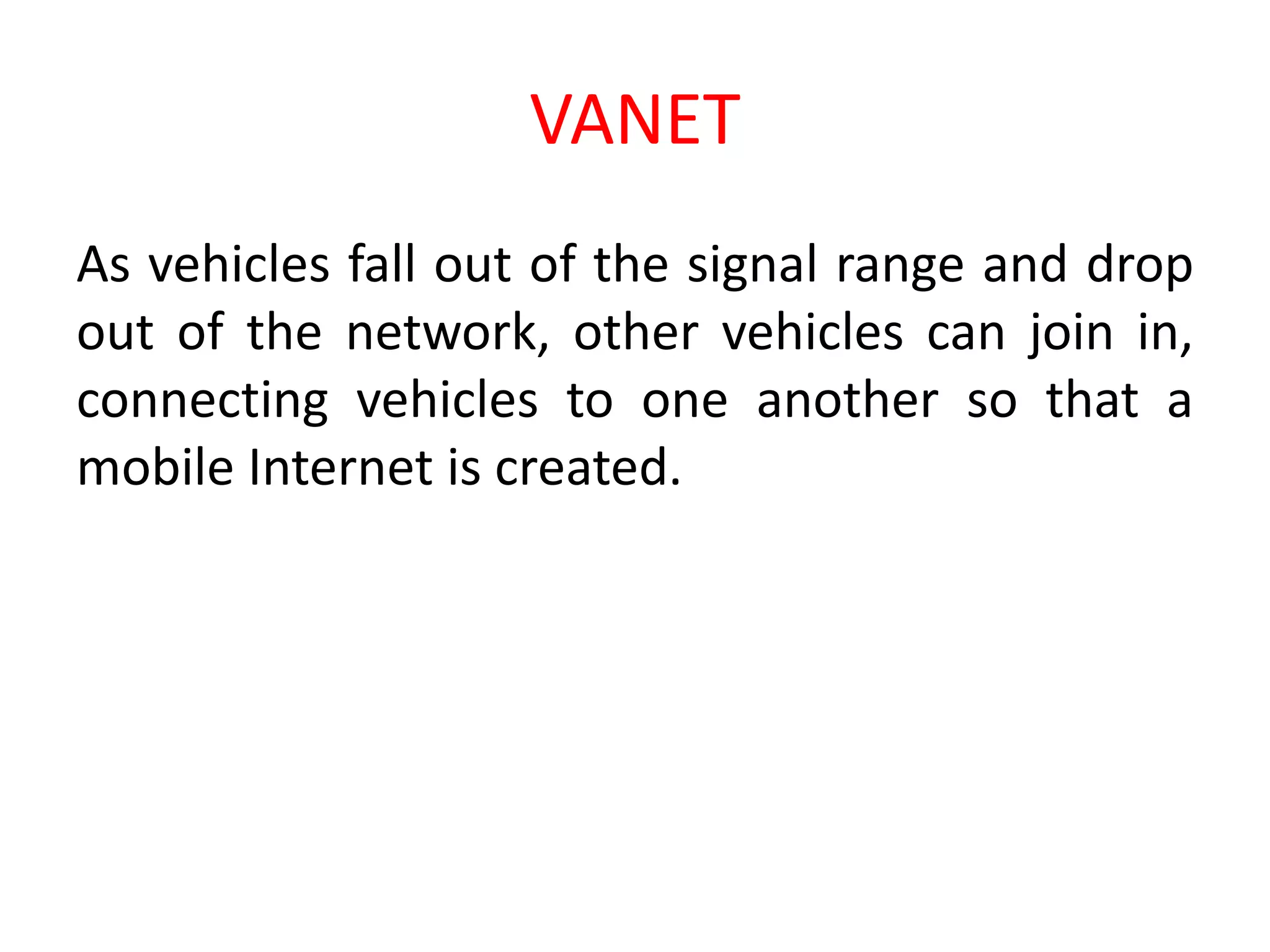 VANET

As vehicles fall out of the signal range and drop out of the network, other vehicles can join in, connecting vehicles to one another so that a mobile Internet is created.